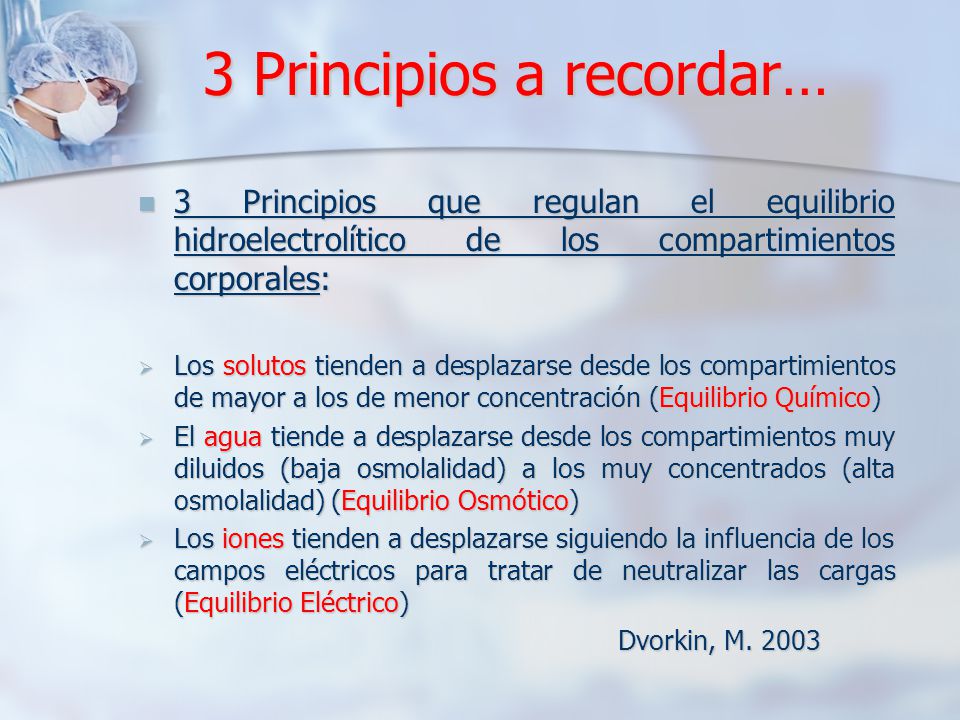 3 Principios a recordar…

3 Principios que regulan el equilibrio hidroelectrolítico de los compartimientos corporales:

Los solutos tienden a desplazarse desde los compartimientos de mayor a los de menor concentración (Equilibrio Químico)

El agua tiende a desplazarse desde los compartimientos muy diluidos (baja osmolalidad) a los muy concentrados (alta osmolalidad) (Equilibrio Osmótico)

Los iones tienden a desplazarse siguiendo la influencia de los campos eléctricos para tratar de neutralizar las cargas (Equilibrio Eléctrico)

Dvorkin, M. 2003